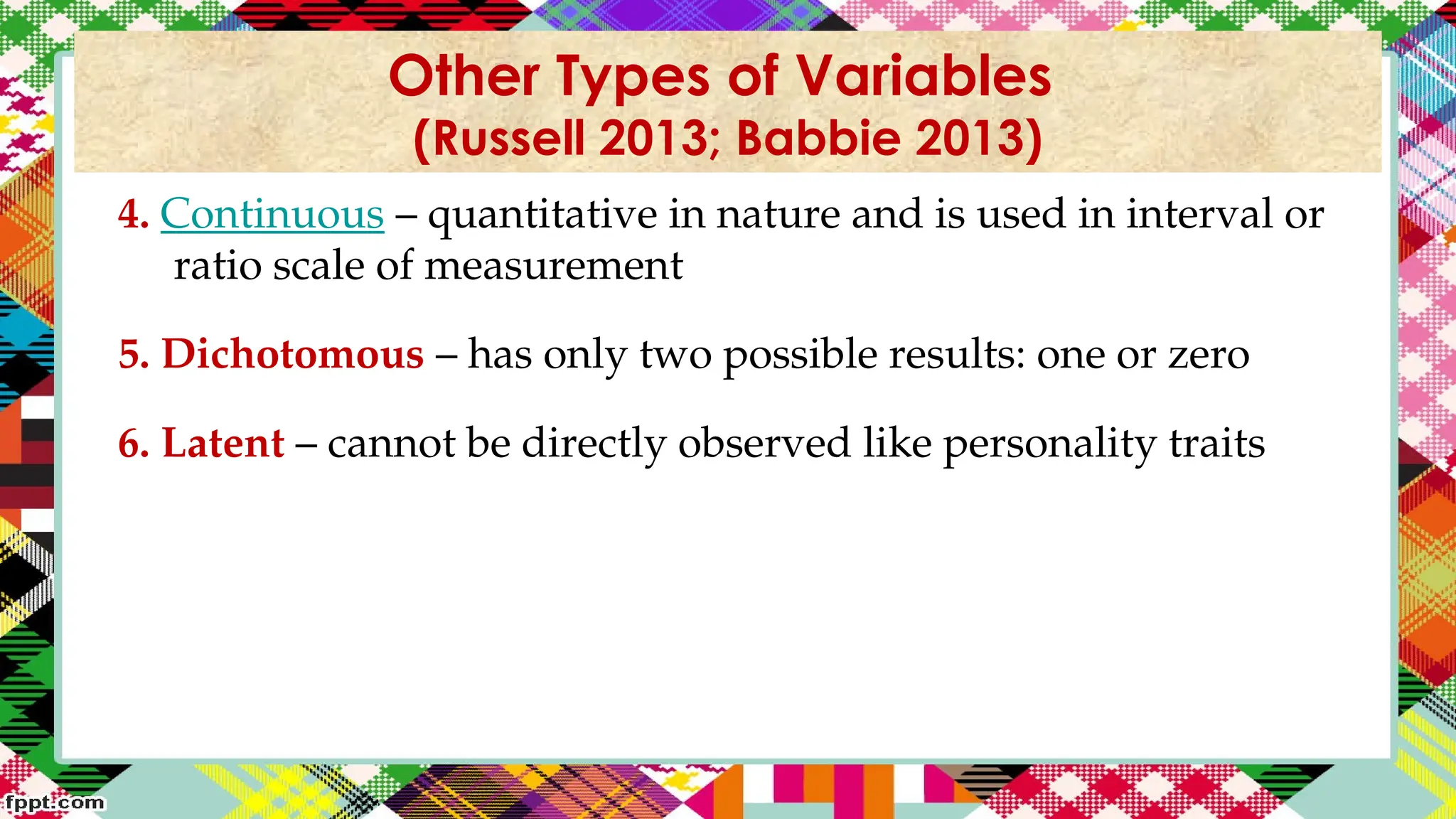 Other Types of Variables
(Russell 2013; Babbie 2013)

4. Continuous – quantitative in nature and is used in interval or ratio scale of measurement

5. Dichotomous – has only two possible results: one or zero

6. Latent – cannot be directly observed like personality traits

fppt.com